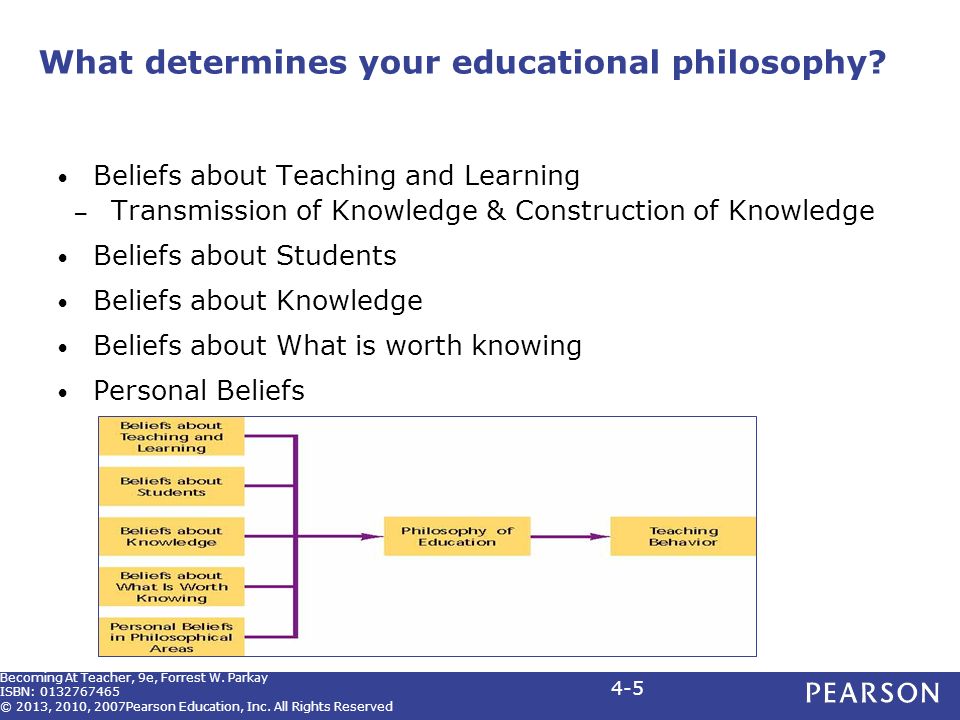 What determines your educational philosophy?

• Beliefs about Teaching and Learning
– Transmission of Knowledge & Construction of Knowledge
• Beliefs about Students
• Beliefs about Knowledge
• Beliefs about What is worth knowing
• Personal Beliefs

Beliefs about Teaching and Learning

Beliefs about Students

Beliefs about Knowledge

Beliefs about What Is Worth Knowing

Personal Beliefs in Philosophical Areas

Philosophy of Education

Teaching Behavior

Becoming At Teacher, 9e, Forrest W. Parkay
ISBN: 0132767465
© 2013, 2010, 2007Pearson Education, Inc. All Rights Reserved

4-5

PEARSON